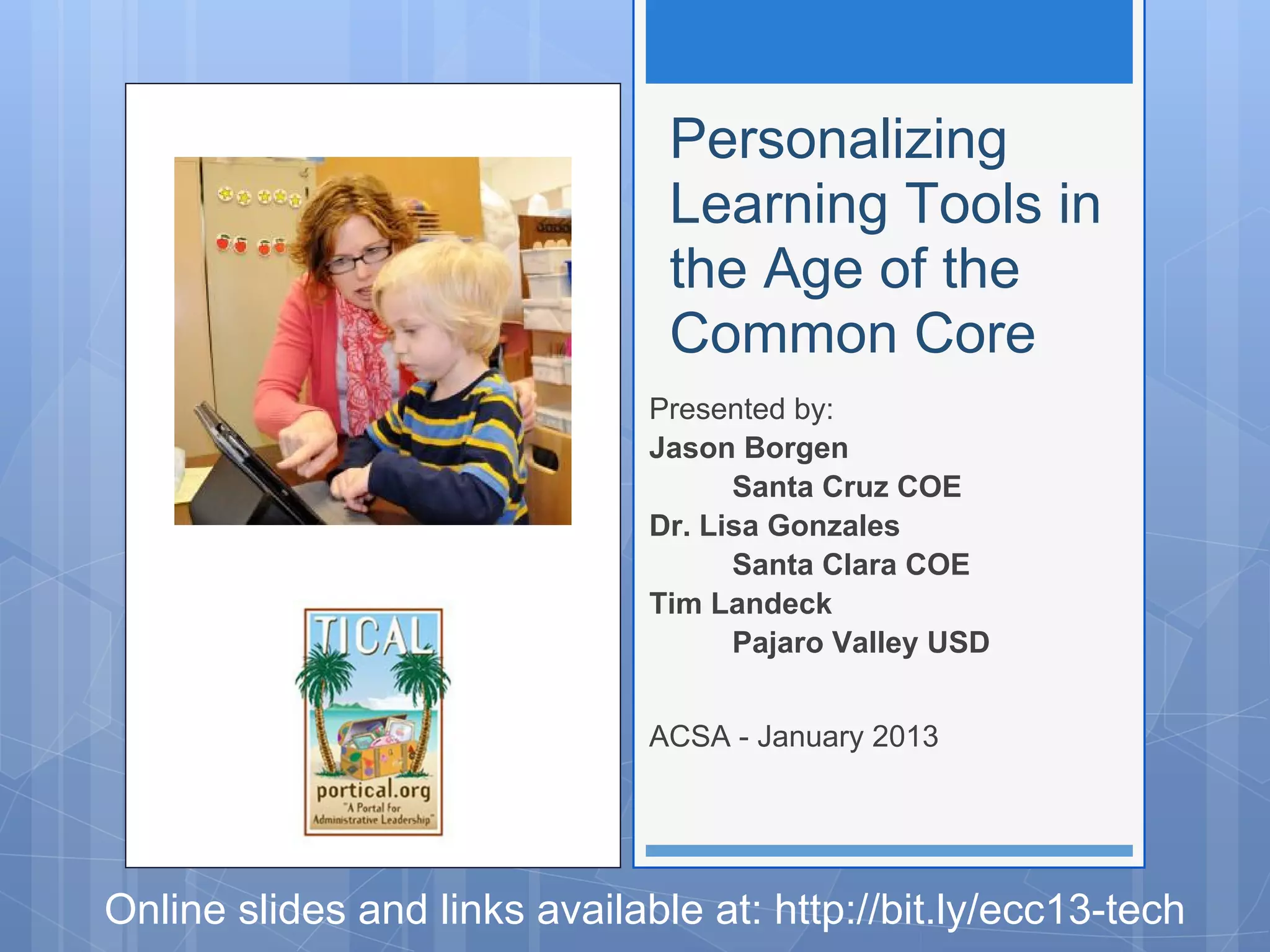 TICAL
portical.org
"A Portal for Administrative Leadership"

Personalizing Learning Tools in the Age of the Common Core

Presented by:
Jason Borgen
Santa Cruz COE
Dr. Lisa Gonzales
Santa Clara COE
Tim Landeck
Pajaro Valley USD

ACSA - January 2013

Online slides and links available at: http://bit.ly/ecc13-tech